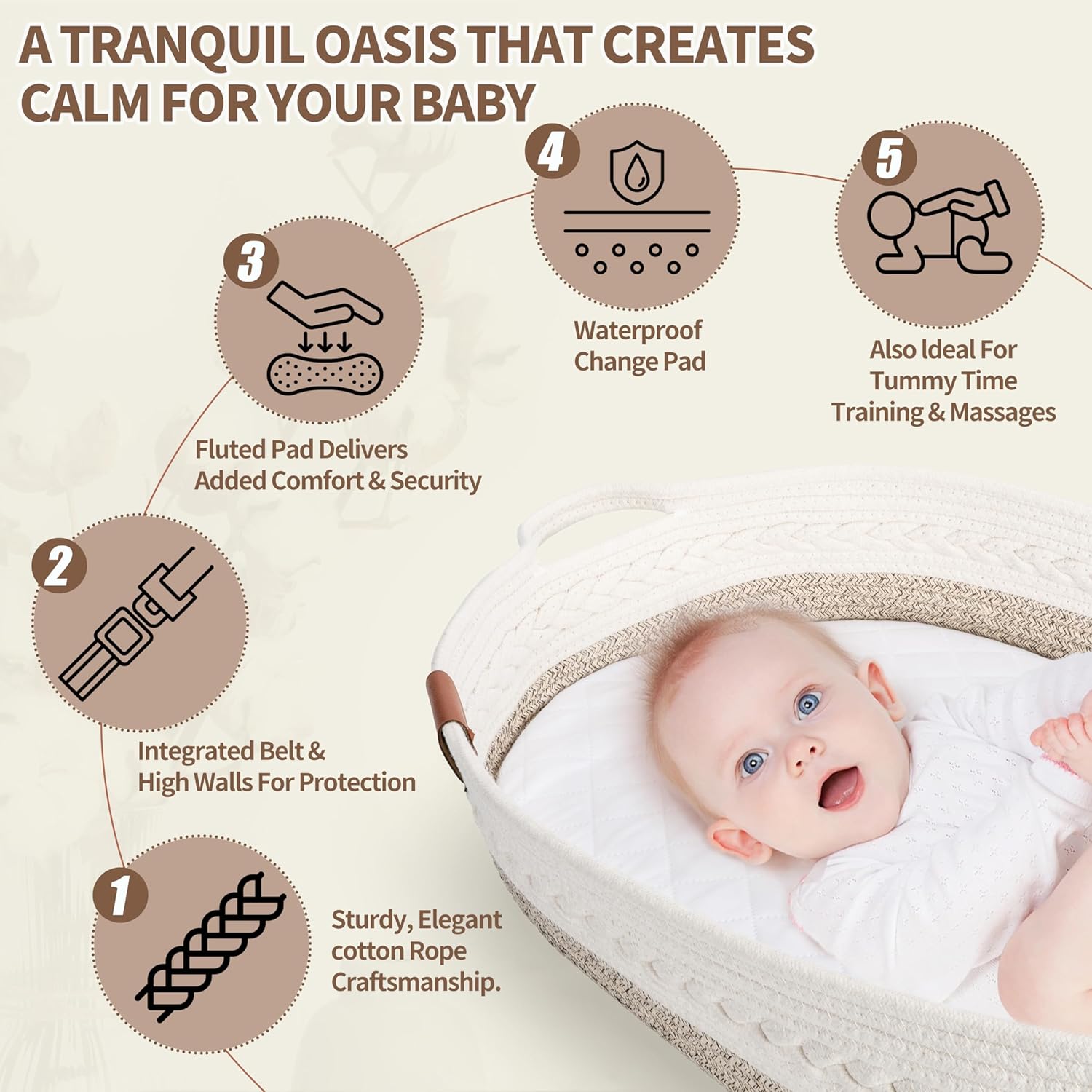 A TRANQUIL OASIS THAT CREATES CALM FOR YOUR BABY

4

Waterproof Change Pad

5

Also Ideal For Tummy Time Training & Massages

3

Fluted Pad Delivers Added Comfort & Security

2

Integrated Belt & High Walls For Protection

1

Sturdy, Elegant cotton Rope Craftsmanship.